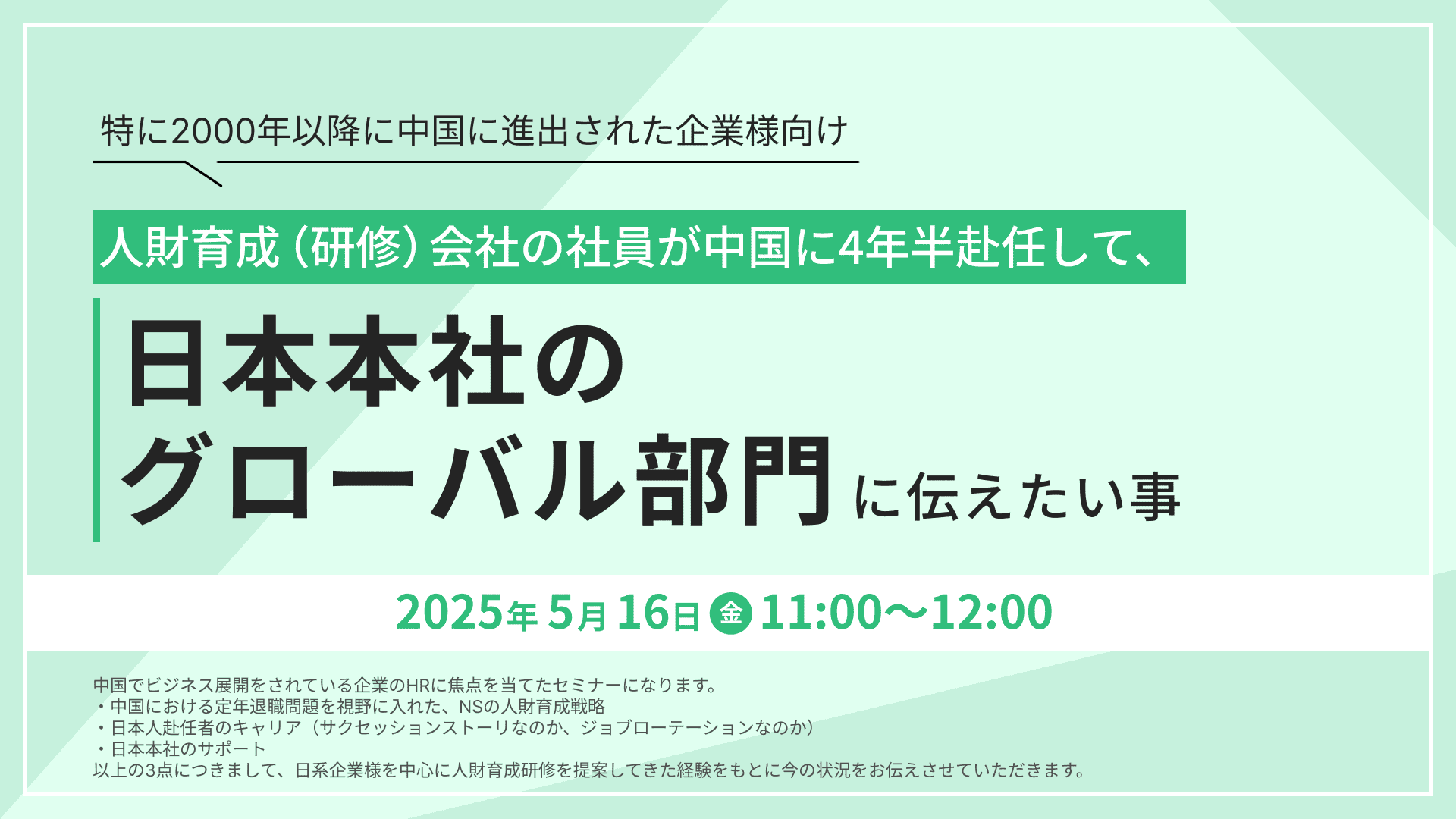 特に2000年以降に中国に進出された企業様向け

人財育成（研修）会社の社員が中国に4年半赴任して、

日本本社の
グローバル部門に伝えたい事

2025年 5月 16日 金 11:00〜12:00

中国でビジネス展開をされている企業のHRに焦点を当てたセミナーになります。
・中国における定年退職問題を視野に入れた、NSの人財育成戦略
・日本人赴任者のキャリア（サクセッションストーリなのか、ジョブローテーションなのか）
・日本本社のサポート
以上の3点につきまして、日系企業様を中心に人財育成研修を提案してきた経験をもとに今の状況をお伝えさせていただきます。